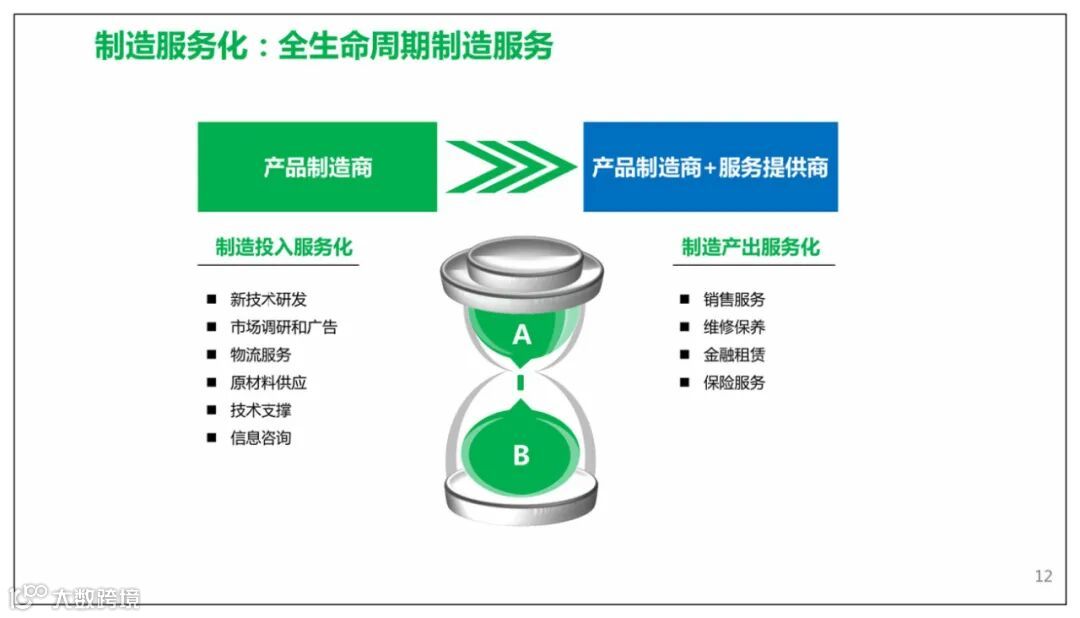 制造服务化：全生命周期制造服务

产品制造商

产品制造商+服务提供商

制造投入服务化

■ 新技术研发
■ 市场调研和广告
■ 物流服务
■ 原材料供应
■ 技术支撑
■ 信息咨询

A

B

制造产出服务化

■ 销售服务
■ 维修保养
■ 金融租赁
■ 保险服务

12

大数跨境